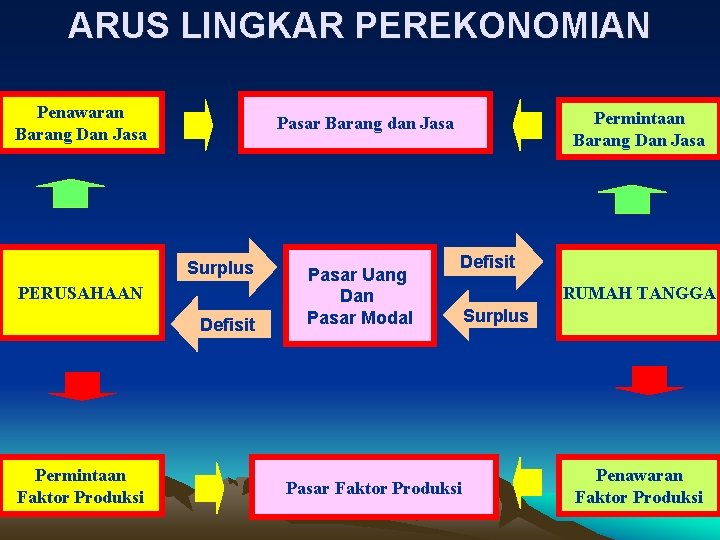 ARUS LINGKAR PEREKONOMIAN

Penawaran Barang Dan Jasa

Pasar Barang dan Jasa

Permintaan Barang Dan Jasa

PERUSAHAAN

Surplus

Defisit

Pasar Uang Dan Pasar Modal

Defisit

Surplus

RUMAH TANGGA

Permintaan Faktor Produksi

Pasar Faktor Produksi

Penawaran Faktor Produksi